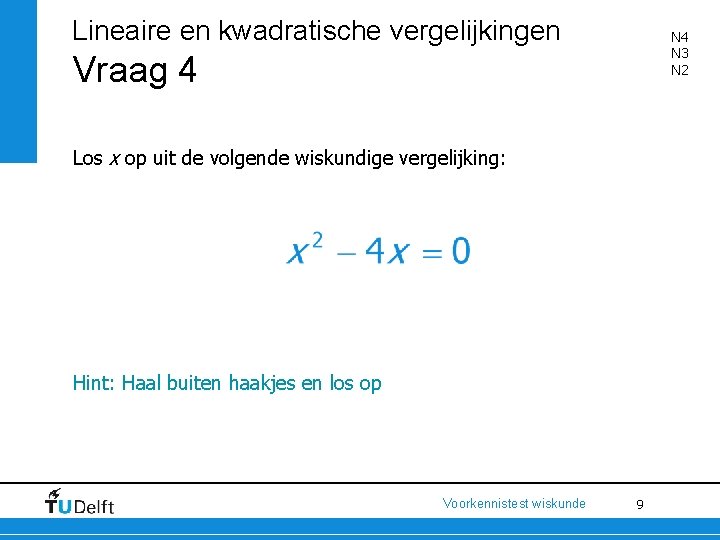 Lineaire en kwadratische vergelijkingen
Vraag 4

N4
N3
N2

Los $x$ op uit de volgende wiskundige vergelijking:

$x^2 - 4x = 0$

Hint: Haal buiten haakjes en los op

TUDelft

Voorkennistest wiskunde

9